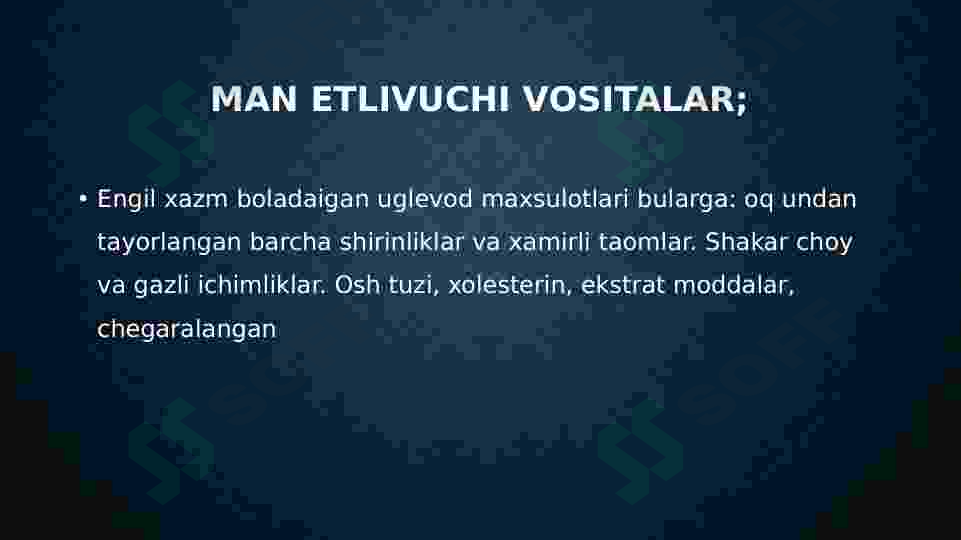 MAN ETLIVUCHI VOSITALAR;

• Engil xazm boladaigan uglevod maxsulotlari bularga: oq undan tayorlangan barcha shirinliklar va xamirli taomlar. Shakar choy va gazli ichimliklar. Osh tuzi, xolesterin, ekstrat moddalar, chegaralangan